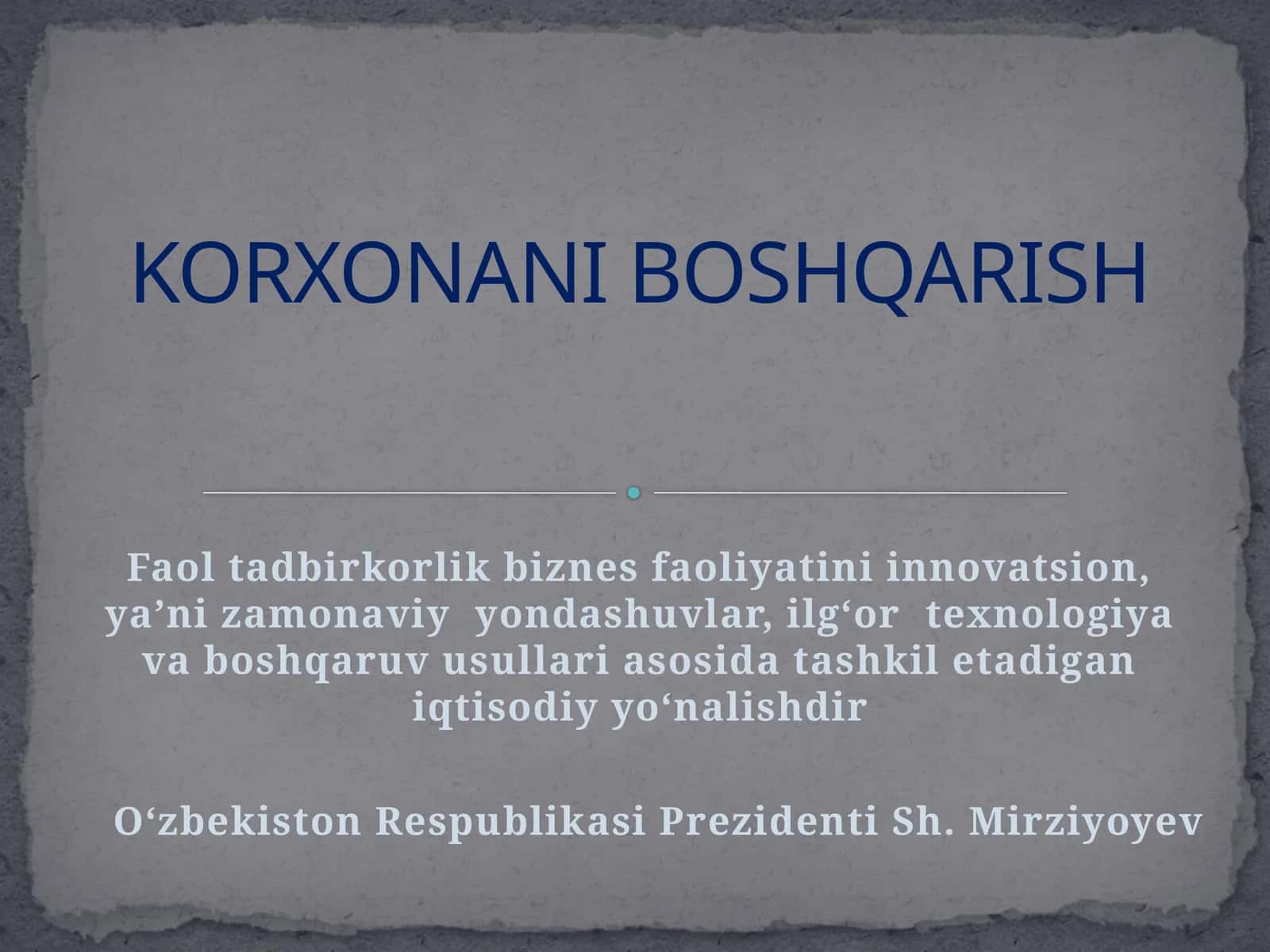 KORXONANI BOSHQARISH

Faol tadbirkorlik biznes faoliyatini innovatsion, ya’ni zamonaviy yondashuvlar, ilg‘or texnologiya va boshqaruv usullari asosida tashkil etadigan iqtisodiy yo‘nalishdir

O‘zbekiston Respublikasi Prezidenti Sh. Mirziyoyev